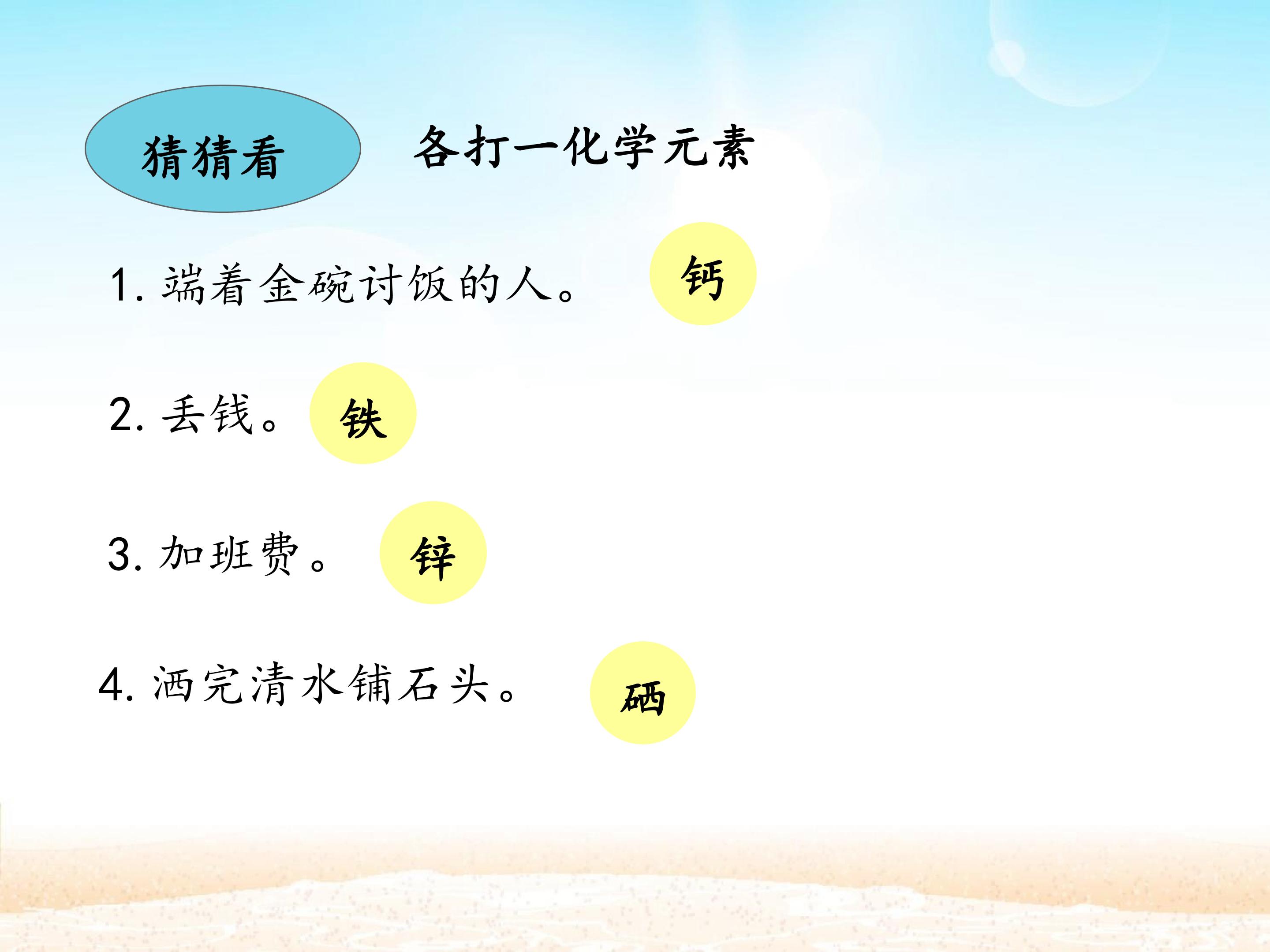 猜猜看

各打一化学元素

1. 端着金碗讨饭的人。 钙

2. 丢钱。 铁

3. 加班费。 锌

4. 洒完清水铺石头。 硒